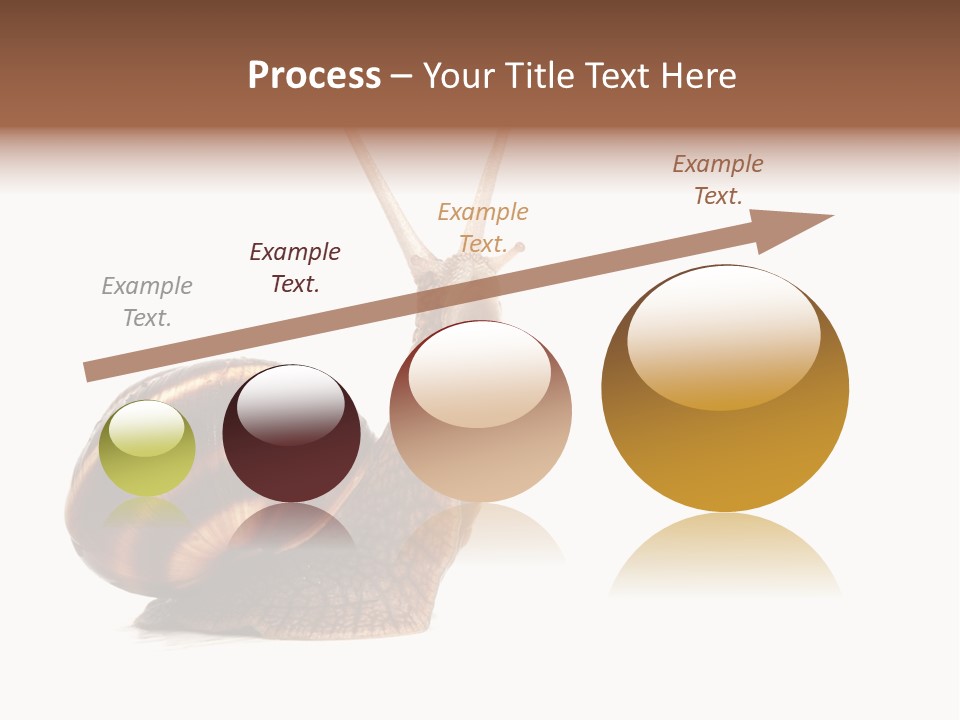 Process – Your Title Text Here

Example Text.

Example Text.

Example Text.

Example Text.